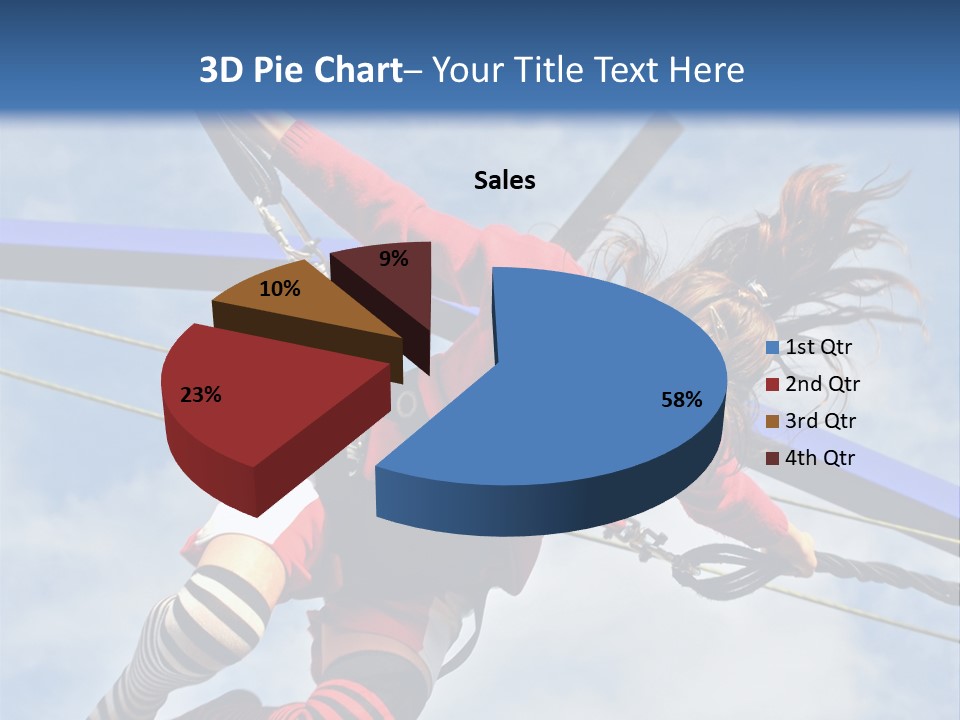 3D Pie Chart– Your Title Text Here

Sales

9%
10%
23%
58%

1st Qtr
2nd Qtr
3rd Qtr
4th Qtr